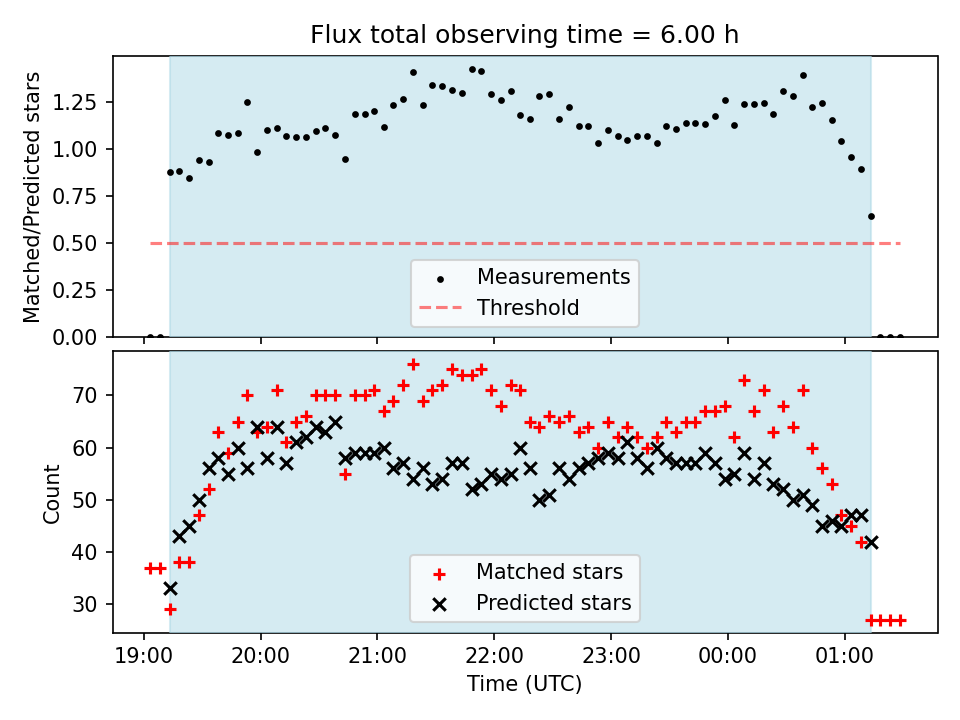 Flux total observing time = 6.00 h

Matched/Predicted stars

1.25
1.00
0.75
0.50
0.25
0.00

Measurements
Threshold

Count

70
60
50
40
30

Matched stars
Predicted stars

19:00
20:00
21:00
22:00
23:00
00:00
01:00

Time (UTC)